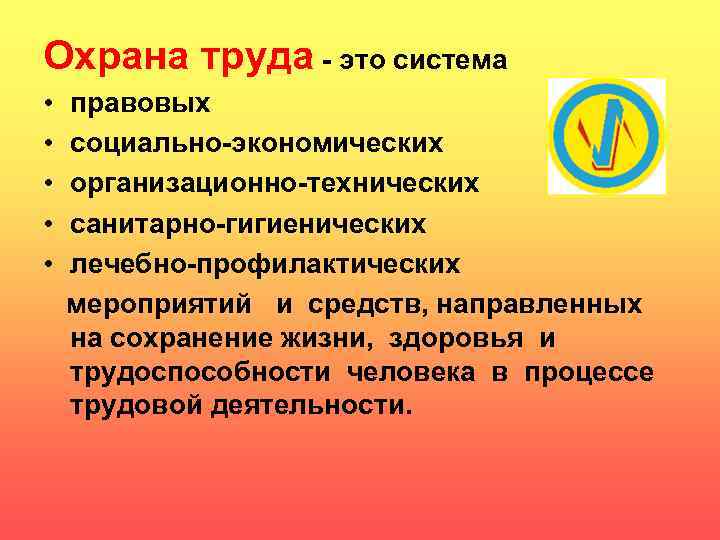 Охрана труда - это система

• правовых
• социально-экономических
• организационно-технических
• санитарно-гигиенических
• лечебно-профилактических

мероприятий и средств, направленных на сохранение жизни, здоровья и трудоспособности человека в процессе трудовой деятельности.